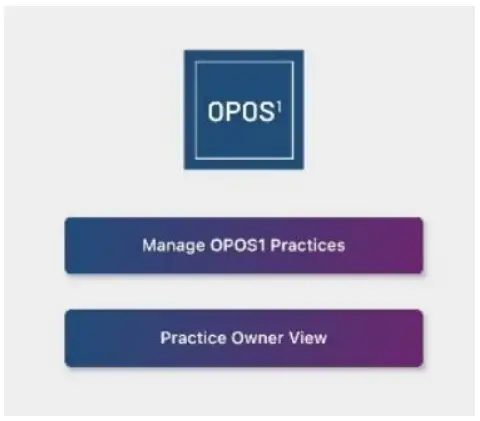 OPOS$^1$

Manage OPOS1 Practices

Practice Owner View